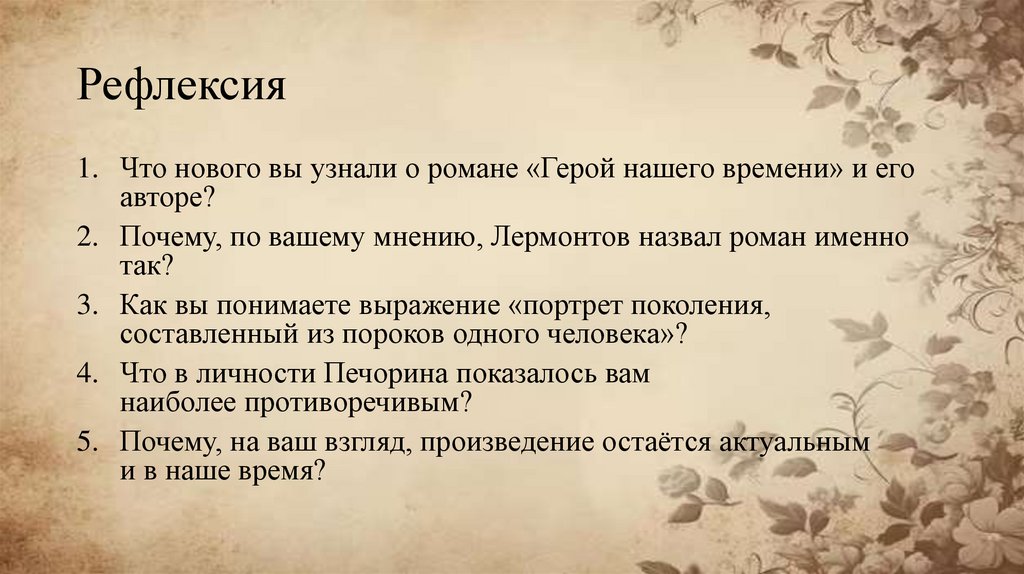 Рефлексия

1. Что нового вы узнали о романе «Герой нашего времени» и его авторе?
2. Почему, по вашему мнению, Лермонтов назвал роман именно так?
3. Как вы понимаете выражение «портрет поколения, составленный из пороков одного человека»?
4. Что в личности Печорина показалось вам наиболее противоречивым?
5. Почему, на ваш взгляд, произведение остаётся актуальным и в наше время?